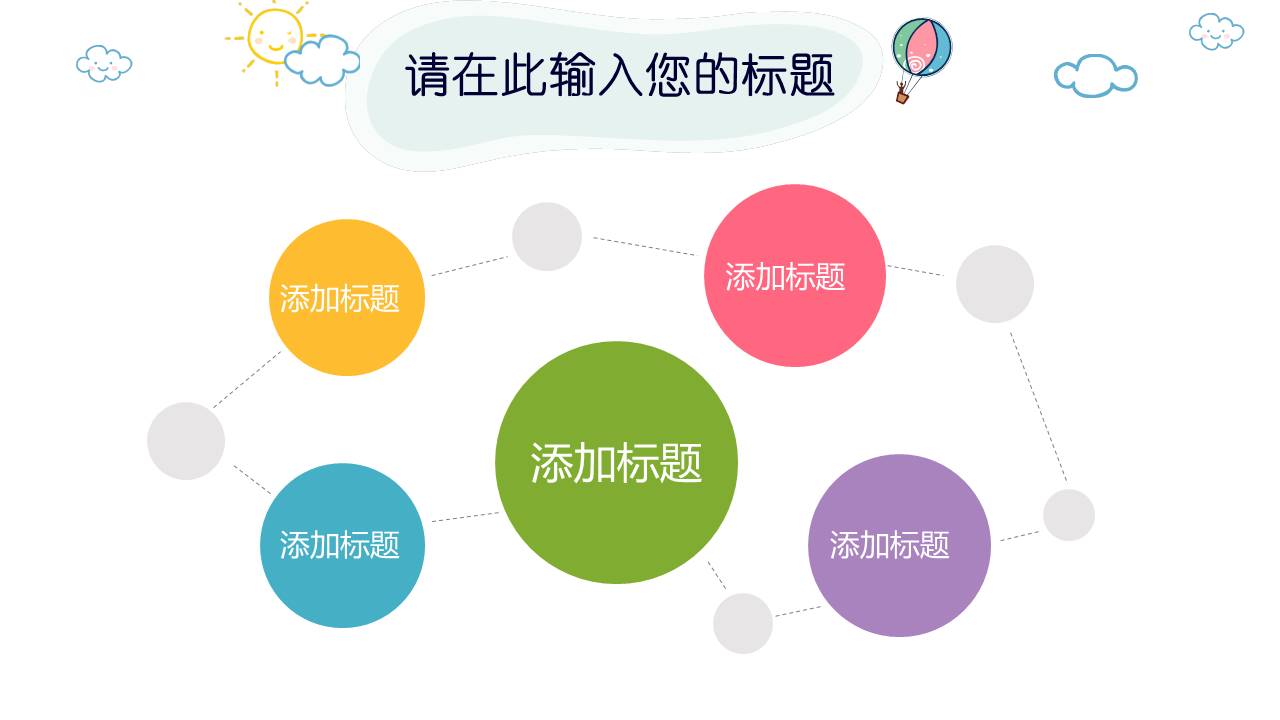 请在此输入您的标题

添加标题

添加标题

添加标题

添加标题

添加标题